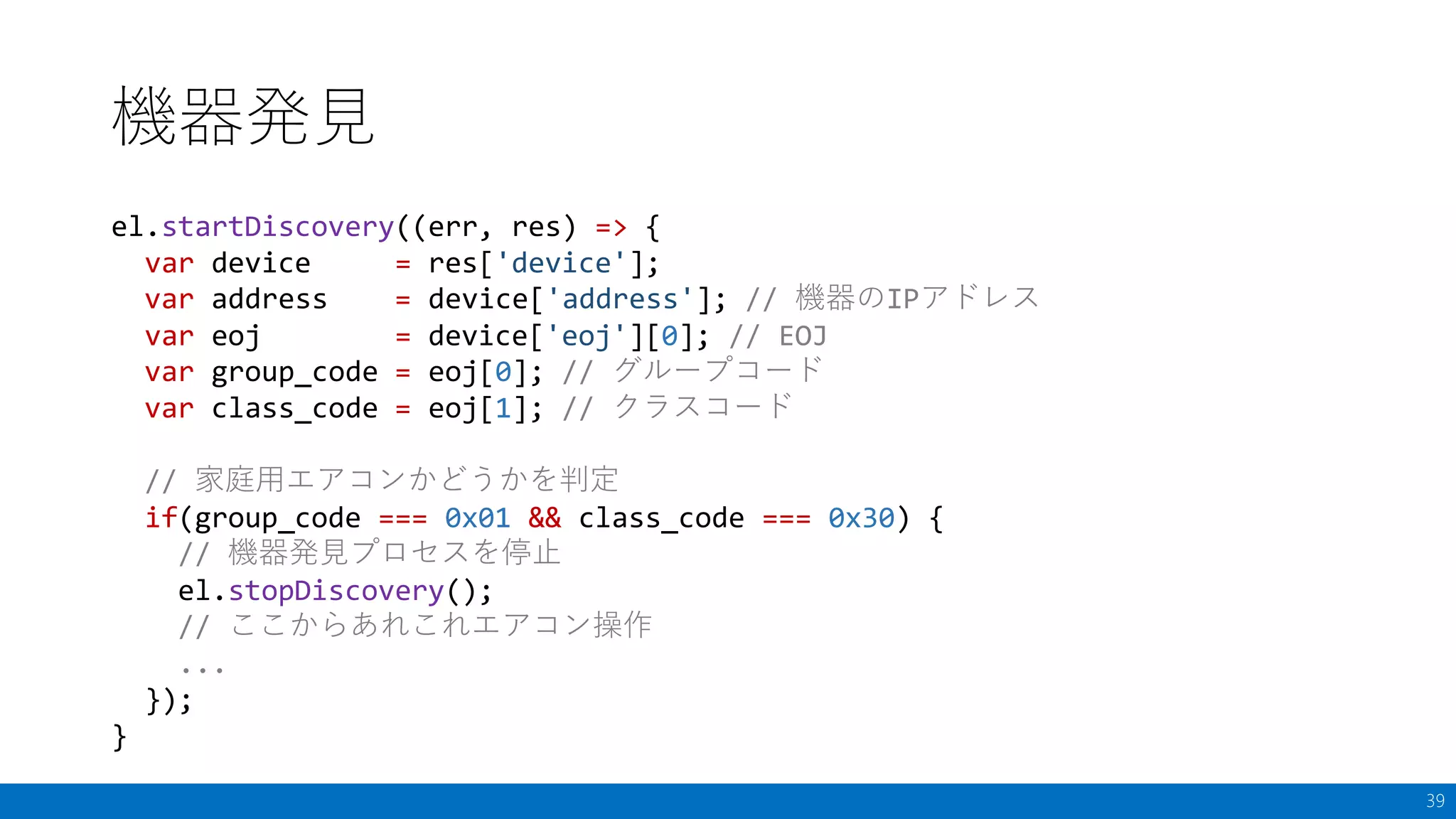 機器発見

el.startDiscovery((err, res) => {
  var device     = res['device'];
  var address    = device['address']; // 機器のIPアドレス
  var eoj        = device['eoj'][0]; // EOJ
  var group_code = eoj[0]; // グループコード
  var class_code = eoj[1]; // クラスコード

  // 家庭用エアコンかどうかを判定
  if(group_code === 0x01 && class_code === 0x30) {
    // 機器発見プロセスを停止
    el.stopDiscovery();
    // ここからあれこれエアコン操作
    ...
  });
}

39